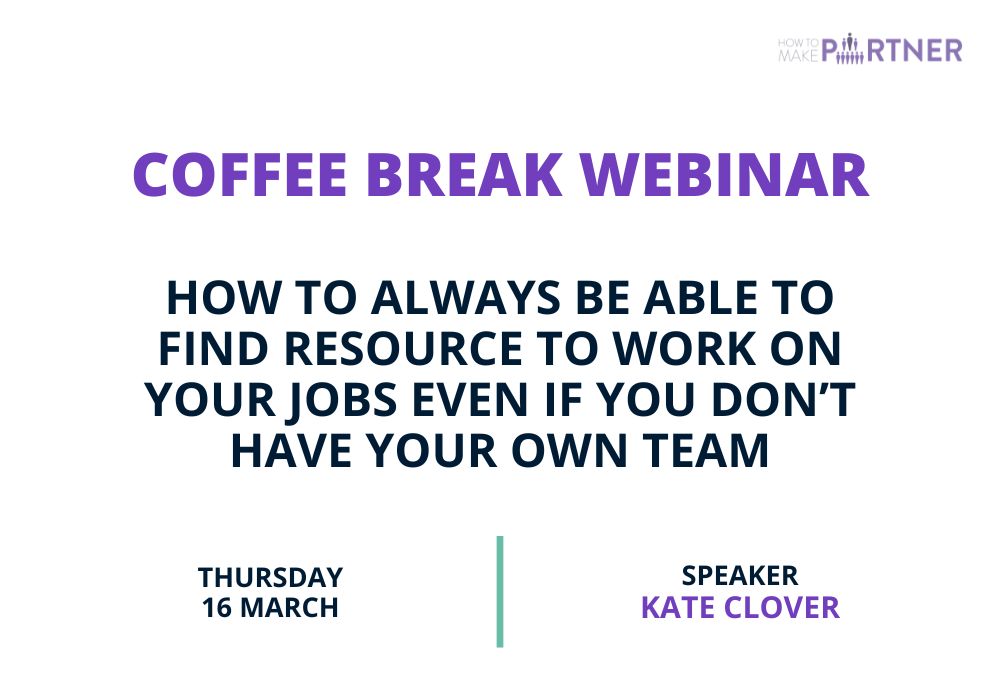 HOW TO MAKE PARTNER

COFFEE BREAK WEBINAR

HOW TO ALWAYS BE ABLE TO FIND RESOURCE TO WORK ON YOUR JOBS EVEN IF YOU DON'T HAVE YOUR OWN TEAM

THURSDAY
16 MARCH

SPEAKER
KATE CLOVER